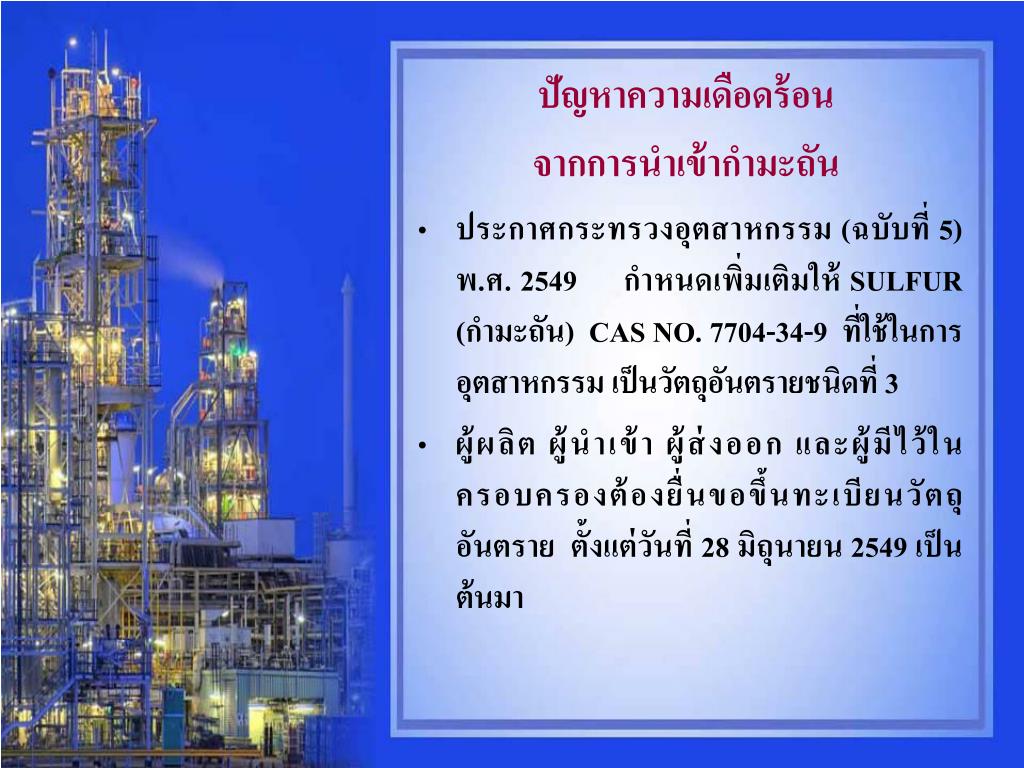 ปัญหาความเดือดร้อน
จากการนำเข้ากำมะถัน

• ประกาศกระทรวงอุตสาหกรรม (ฉบับที่ 5) พ.ศ. 2549 กำหนดเพิ่มเติมให้ SULFUR (กำมะถัน) CAS NO. 7704-34-9 ที่ใช้ในการอุตสาหกรรม เป็นวัตถุอันตรายชนิดที่ 3

• ผู้ผลิต ผู้นำเข้า ผู้ส่งออก และผู้มีไว้ในครอบครองต้องยื่นขอขึ้นทะเบียนวัตถุอันตราย ตั้งแต่วันที่ 28 มิถุนายน 2549 เป็นต้นมา